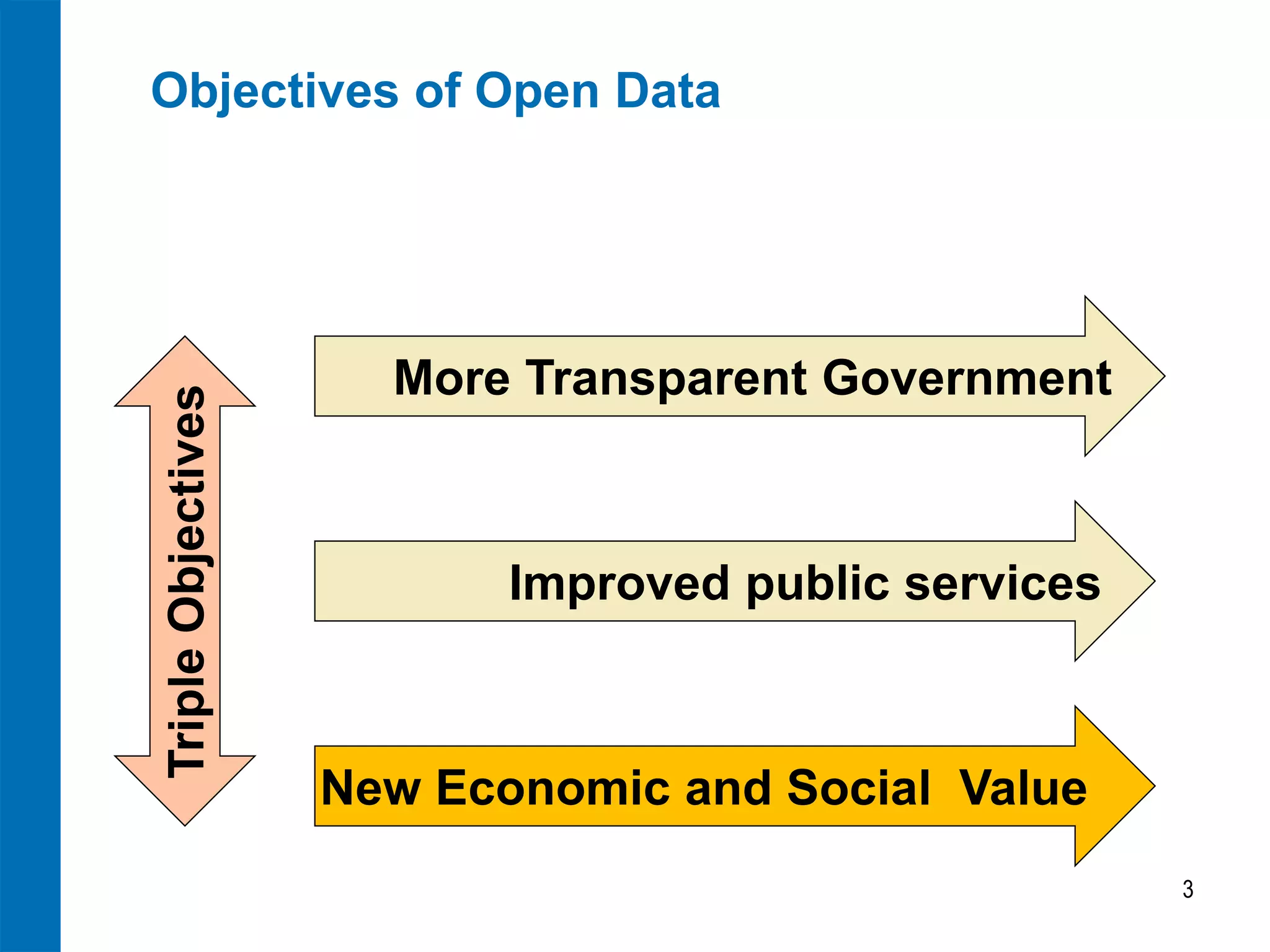 Objectives of Open Data

Triple Objectives

More Transparent Government

Improved public services

New Economic and Social Value

3